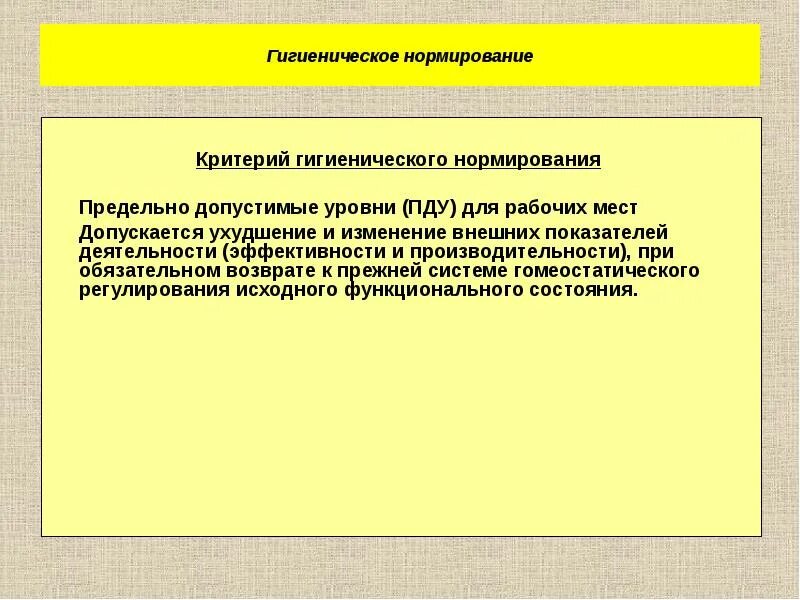 Гигиеническое нормирование

Критерий гигиенического нормирования

Предельно допустимые уровни (ПДУ) для рабочих мест

Допускается ухудшение и изменение внешних показателей деятельности (эффективности и производительности), при обязательном возврате к прежней системе гомеостатического регулирования исходного функционального состояния.